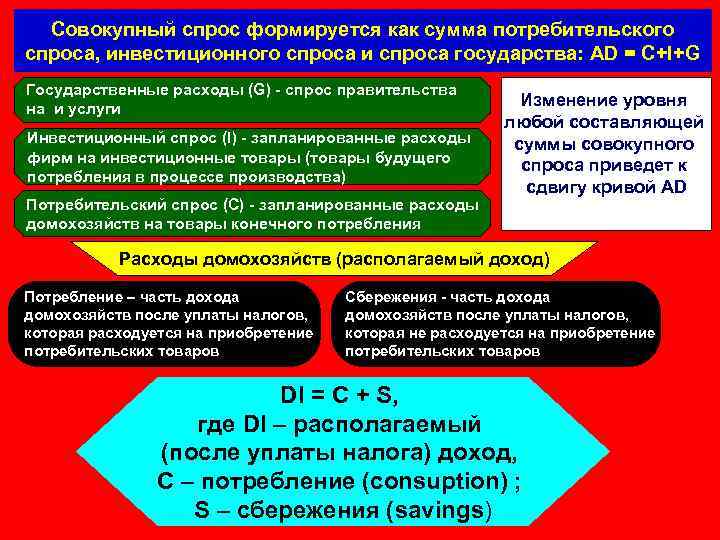 Совокупный спрос формируется как сумма потребительского спроса, инвестиционного спроса и спроса государства: AD = C+I+G

Государственные расходы (G) - спрос правительства на и услуги

Инвестиционный спрос (I) - запланированные расходы фирм на инвестиционные товары (товары будущего потребления в процессе производства)

Потребительский спрос (C) - запланированные расходы домохозяйств на товары конечного потребления

Изменение уровня любой составляющей суммы совокупного спроса приведет к сдвигу кривой AD

Расходы домохозяйств (располагаемый доход)

Потребление – часть дохода домохозяйств после уплаты налогов, которая расходуется на приобретение потребительских товаров

Сбережения - часть дохода домохозяйств после уплаты налогов, которая не расходуется на приобретение потребительских товаров

DI = C + S,
где DI – располагаемый (после уплаты налога) доход,
C – потребление (consuption) ;
S – сбережения (savings)